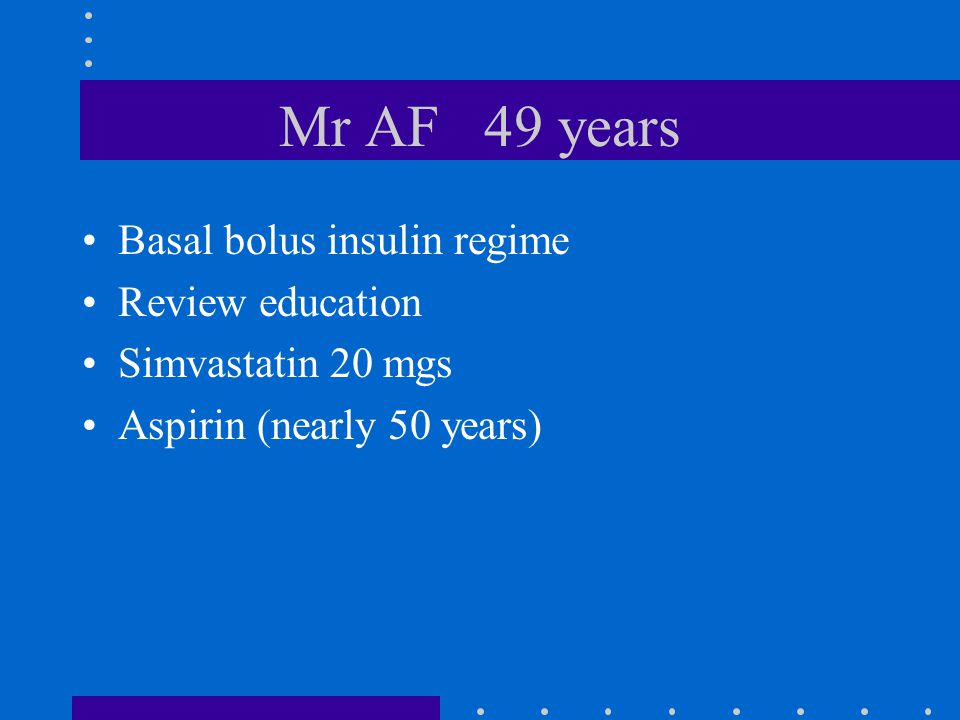 Mr AF   49 years

• Basal bolus insulin regime
• Review education
• Simvastatin 20 mgs
• Aspirin (nearly 50 years)